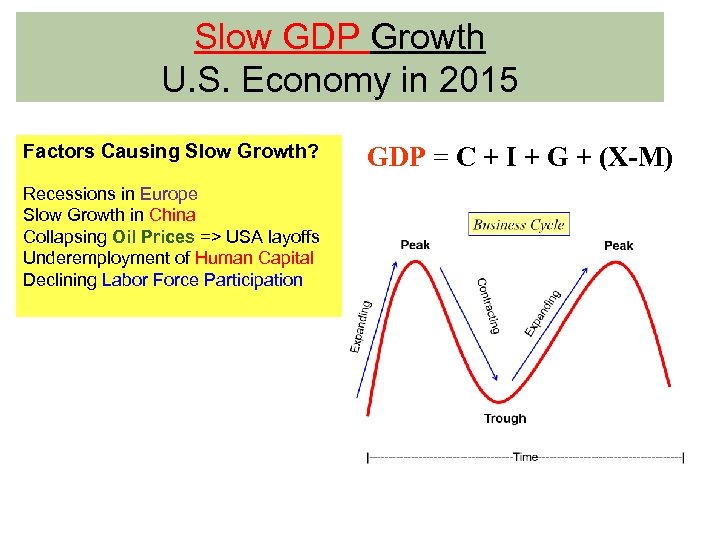 Slow GDP Growth
U.S. Economy in 2015

Factors Causing Slow Growth?

Recessions in Europe
Slow Growth in China
Collapsing Oil Prices => USA layoffs
Underemployment of Human Capital
Declining Labor Force Participation

GDP = C + I + G + (X-M)

Business Cycle

Peak
Peak
Expanding
Contracting
Expanding
Trough
Time